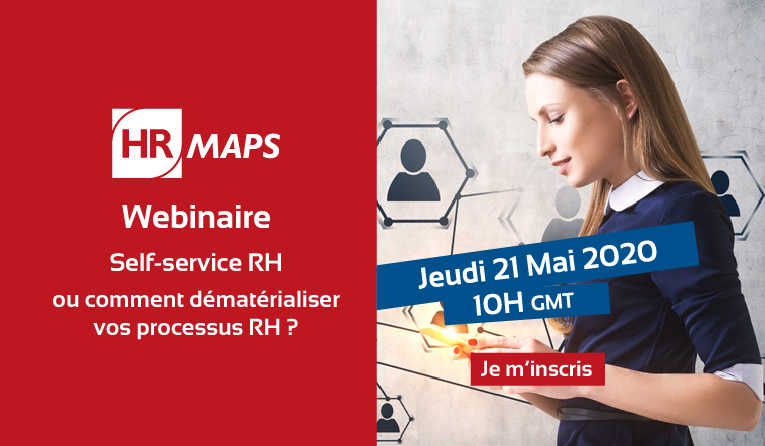 HR MAPS

Webinaire

Self-service RH

ou comment dématérialiser vos processus RH ?

Jeudi 21 Mai 2020

10H GMT

Je m'inscris